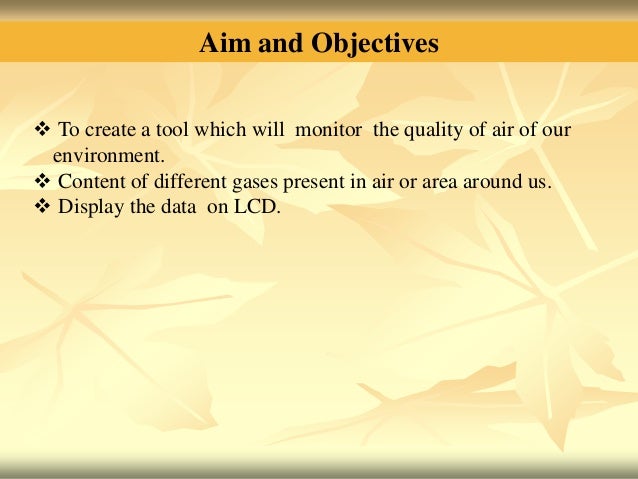 Aim and Objectives

❖ To create a tool which will monitor the quality of air of our environment.
❖ Content of different gases present in air or area around us.
❖ Display the data on LCD.